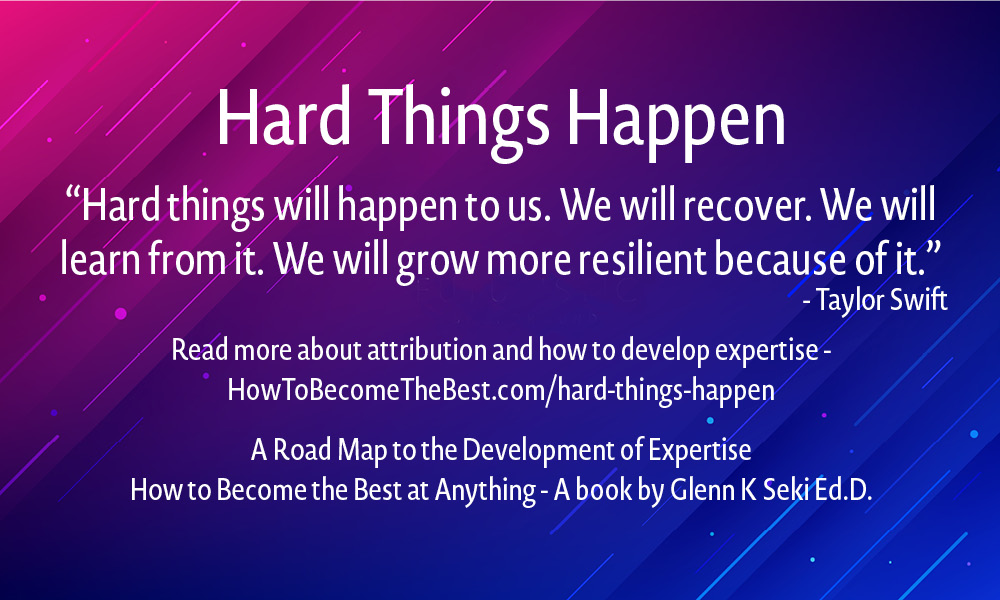 Hard Things Happen

“Hard things will happen to us. We will recover. We will learn from it. We will grow more resilient because of it.”
- Taylor Swift

Read more about attribution and how to develop expertise - HowToBecomeTheBest.com/hard-things-happen

A Road Map to the Development of Expertise
How to Become the Best at Anything - A book by Glenn K Seki Ed.D.